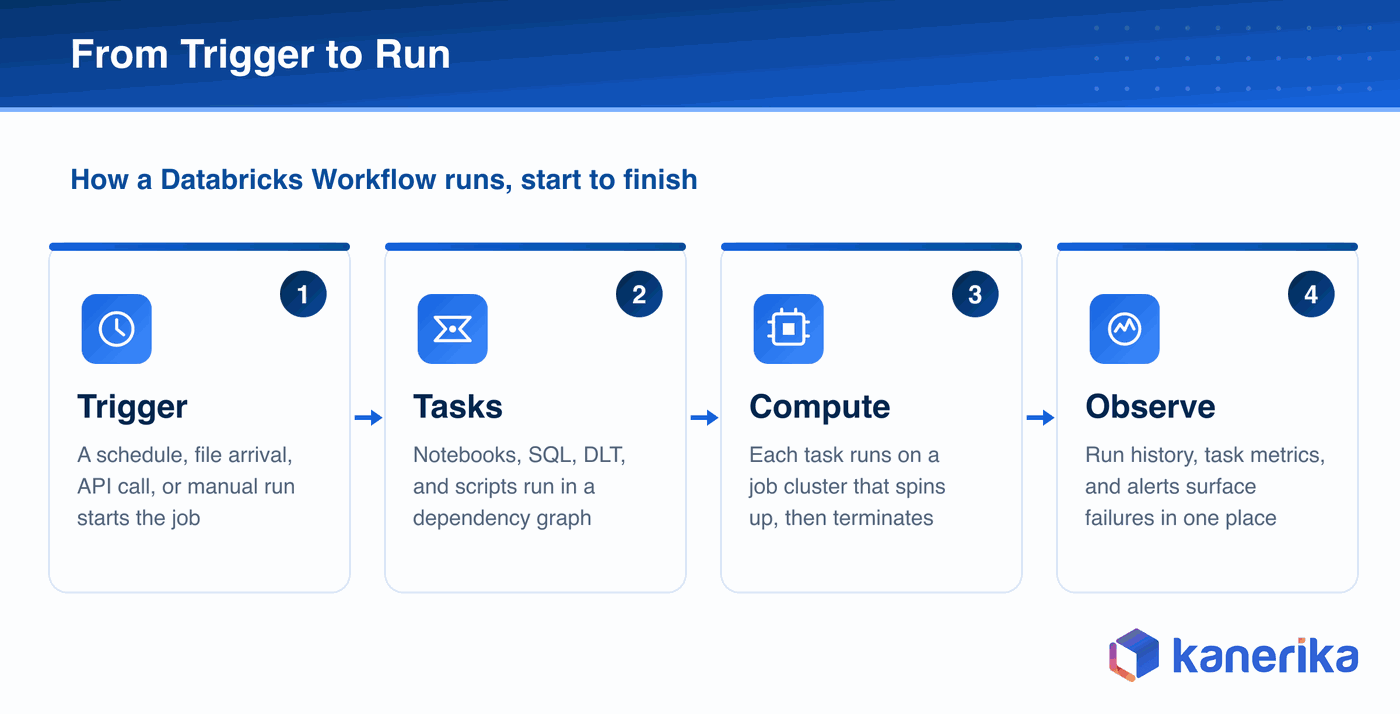 From Trigger to Run

How a Databricks Workflow runs, start to finish

1
Trigger
A schedule, file arrival, API call, or manual run starts the job

2
Tasks
Notebooks, SQL, DLT, and scripts run in a dependency graph

3
Compute
Each task runs on a job cluster that spins up, then terminates

4
Observe
Run history, task metrics, and alerts surface failures in one place

kanerika